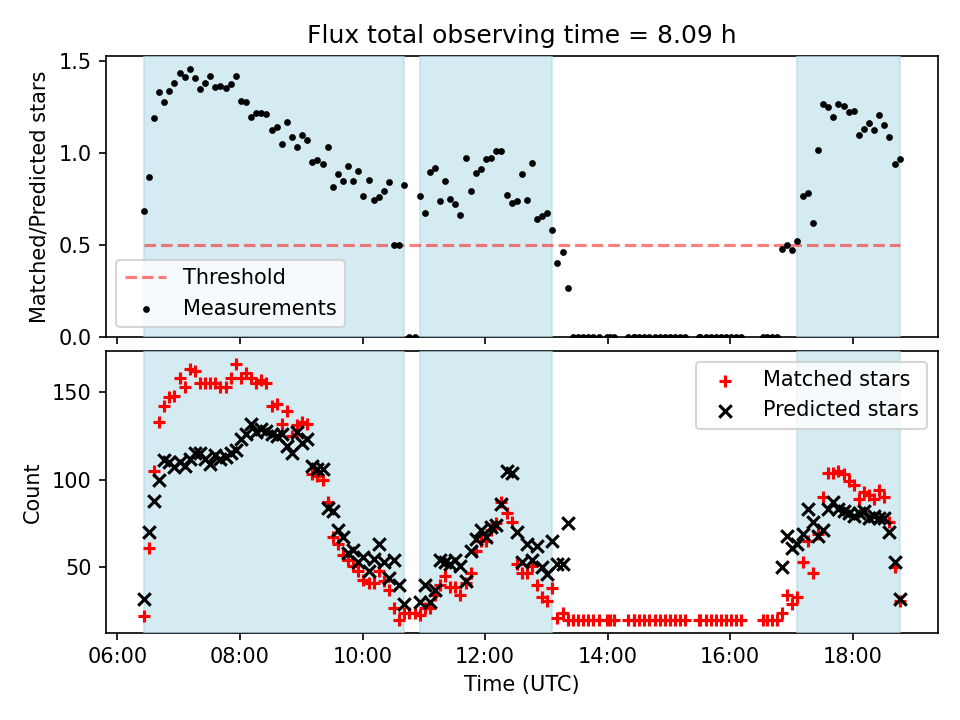 Flux total observing time = 8.09 h

Matched/Predicted stars

1.5
1.0
0.5
0.0

Threshold
Measurements

Count

150
100
50

Matched stars
Predicted stars

06:00
08:00
10:00
12:00
14:00
16:00
18:00

Time (UTC)